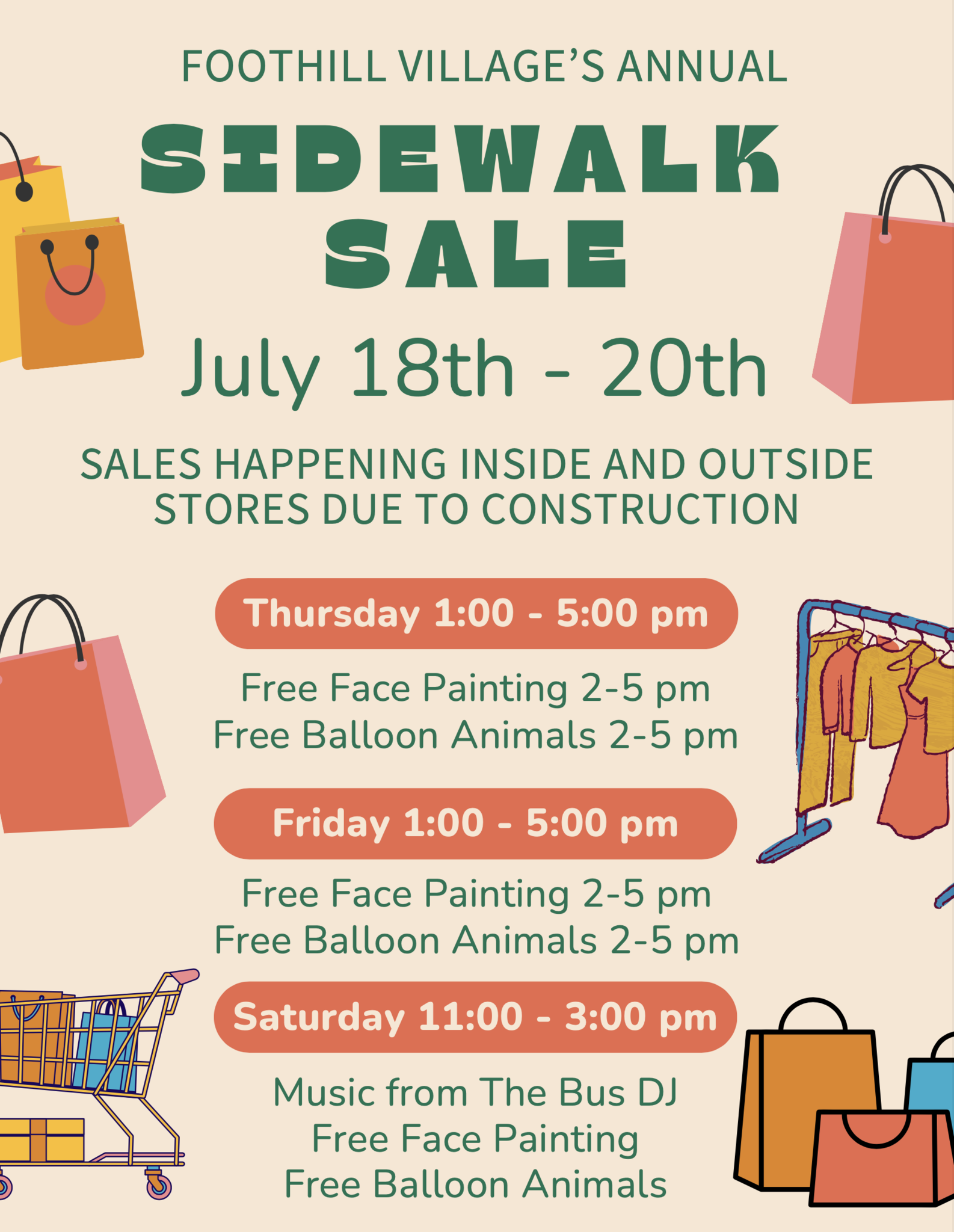 FOOTHILL VILLAGE'S ANNUAL

SIDEWALK SALE

July 18th - 20th

SALES HAPPENING INSIDE AND OUTSIDE STORES DUE TO CONSTRUCTION

Thursday 1:00 - 5:00 pm

Free Face Painting 2-5 pm
Free Balloon Animals 2-5 pm

Friday 1:00 - 5:00 pm

Free Face Painting 2-5 pm
Free Balloon Animals 2-5 pm

Saturday 11:00 - 3:00 pm

Music from The Bus DJ
Free Face Painting
Free Balloon Animals